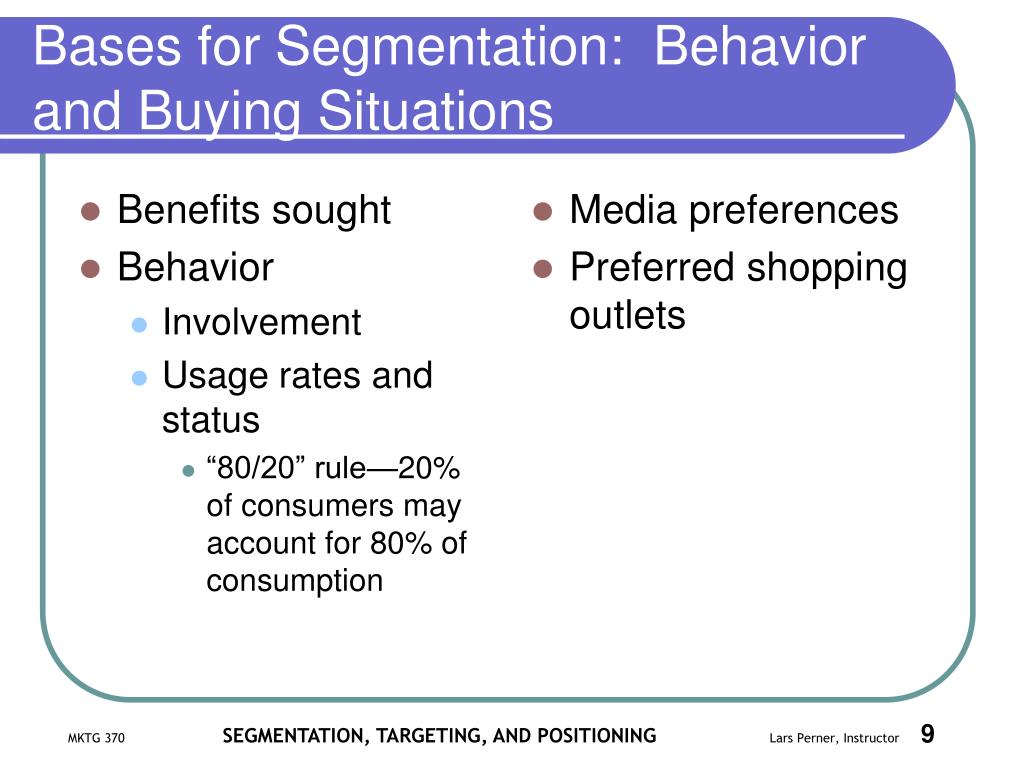 Bases for Segmentation: Behavior and Buying Situations

- Benefits sought
- Behavior
  - Involvement
  - Usage rates and status
    - “80/20” rule—20% of consumers may account for 80% of consumption

- Media preferences
- Preferred shopping outlets

MKTG 370

SEGMENTATION, TARGETING, AND POSITIONING

Lars Perner, Instructor

9